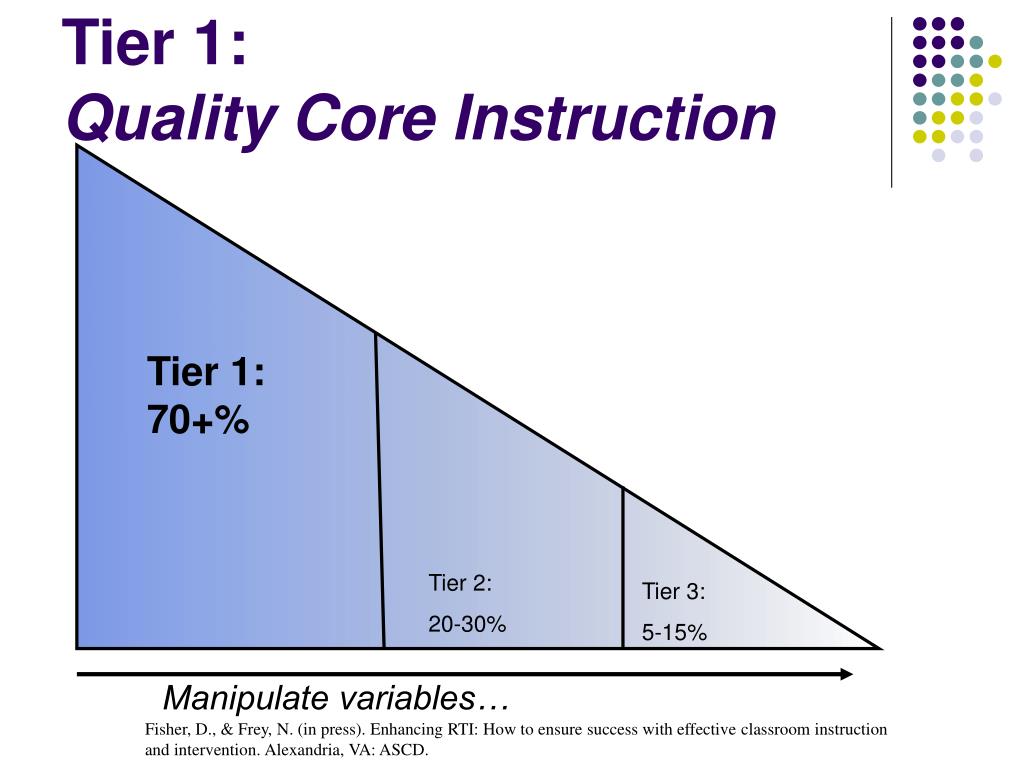 Tier 1:
Quality Core Instruction

Tier 1:
70+%

Tier 2:
20-30%

Tier 3:
5-15%

Manipulate variables…

Fisher, D., & Frey, N. (in press). Enhancing RTI: How to ensure success with effective classroom instruction and intervention. Alexandria, VA: ASCD.